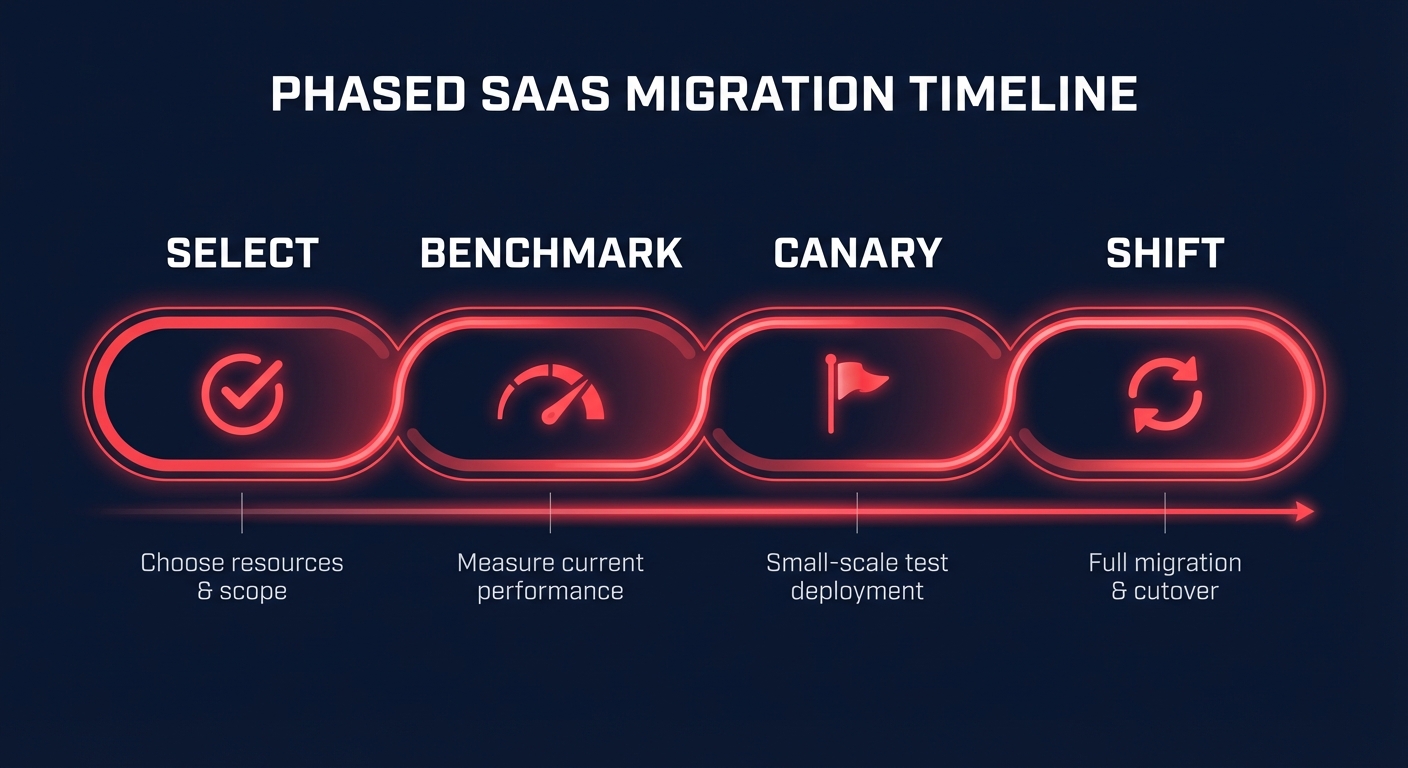 PHASED SAAS MIGRATION TIMELINE

SELECT

BENCHMARK

CANARY

SHIFT

Choose resources & scope

Measure current performance

Small-scale test deployment

Full migration & cutover